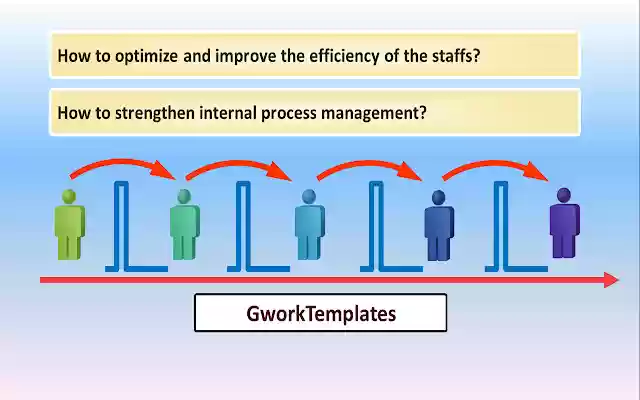 How to optimize and improve the efficiency of the staffs?

How to strengthen internal process management?

GworkTemplates